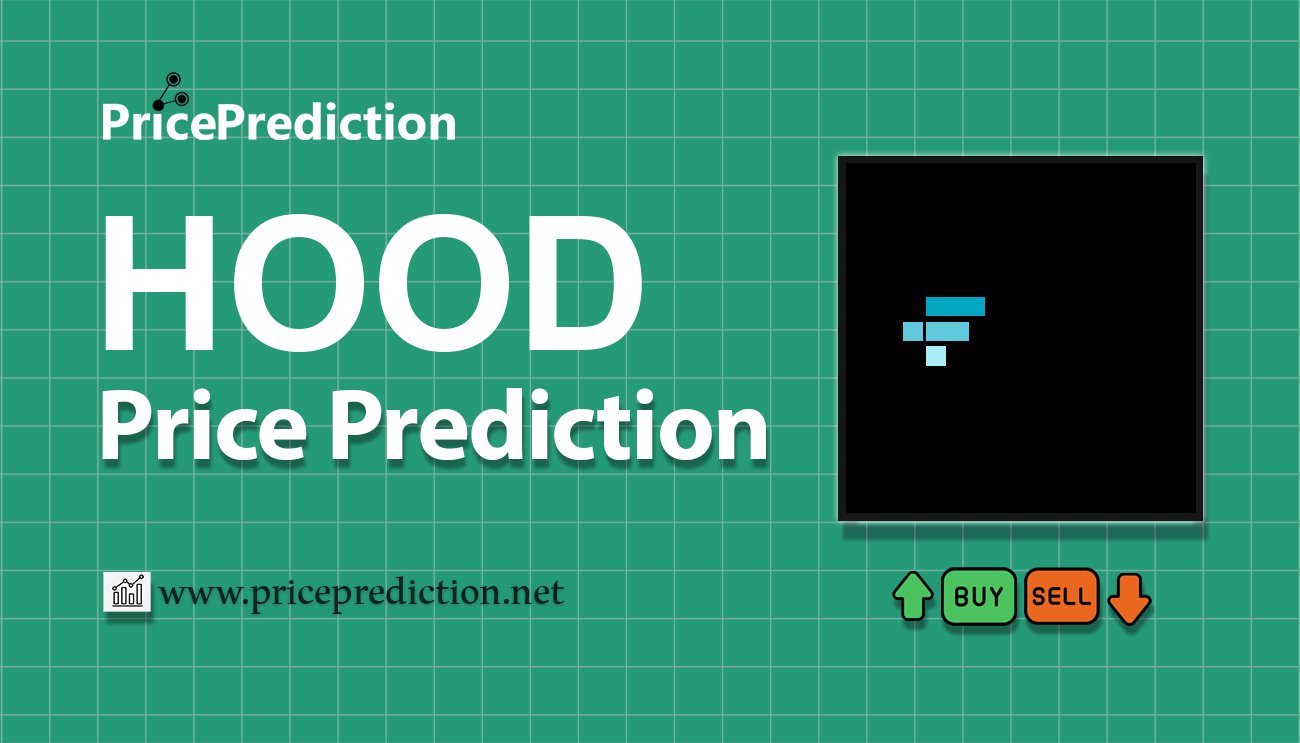 PricePrediction

HOOD
Price Prediction

www.priceprediction.net

BUY SELL